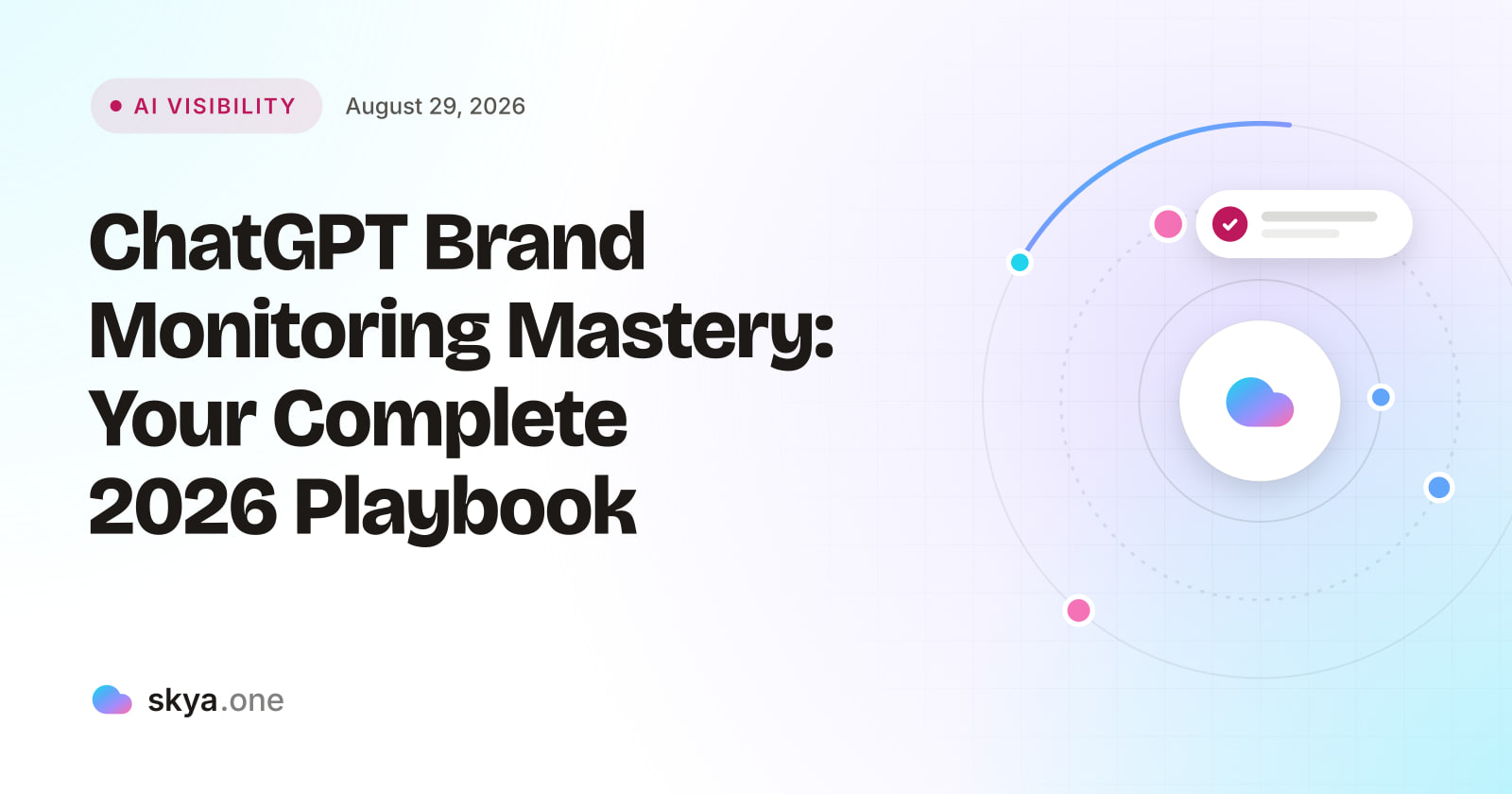 • AI VISIBILITY August 29, 2026

ChatGPT Brand Monitoring Mastery: Your Complete 2026 Playbook

skya.one